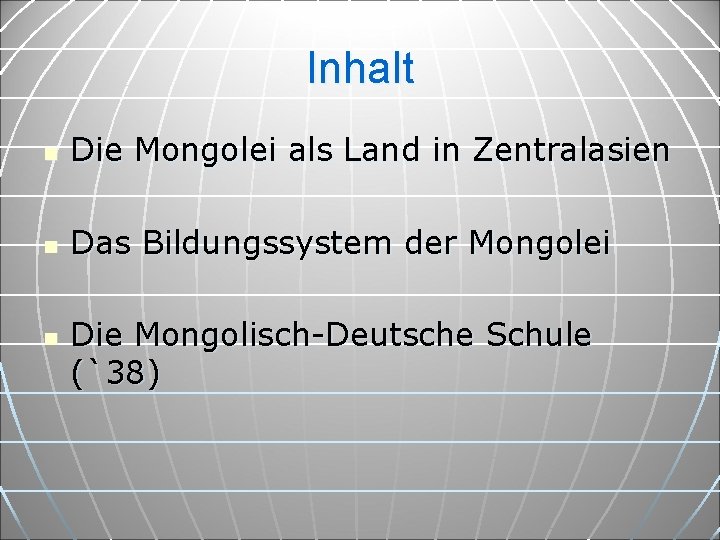 Inhalt

Die Mongolei als Land in Zentralasien

Das Bildungssystem der Mongolei

Die Mongolisch-Deutsche Schule (`38)